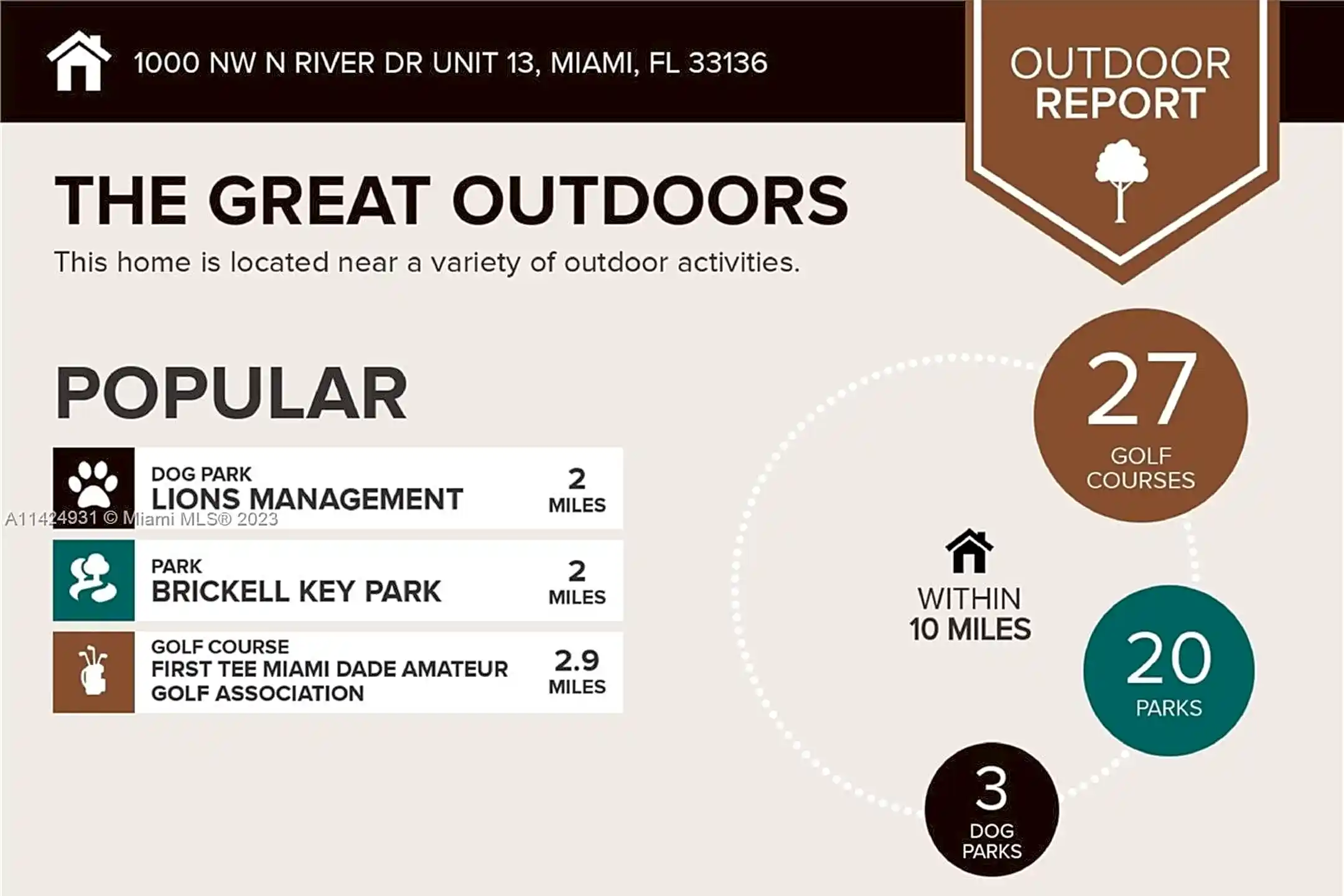 1000 NW N RIVER DR UNIT 13, MIAMI, FL 33136

OUTDOOR REPORT

THE GREAT OUTDOORS

This home is located near a variety of outdoor activities.

POPULAR

DOG PARK
LIONS MANAGEMENT
2 MILES

A11424931 © Miami MLS® 2023

PARK
BRICKELL KEY PARK
2 MILES

GOLF COURSE
FIRST TEE MIAMI DADE AMATEUR GOLF ASSOCIATION
2.9 MILES

27 GOLF COURSES

WITHIN 10 MILES

20 PARKS

3 DOG PARKS